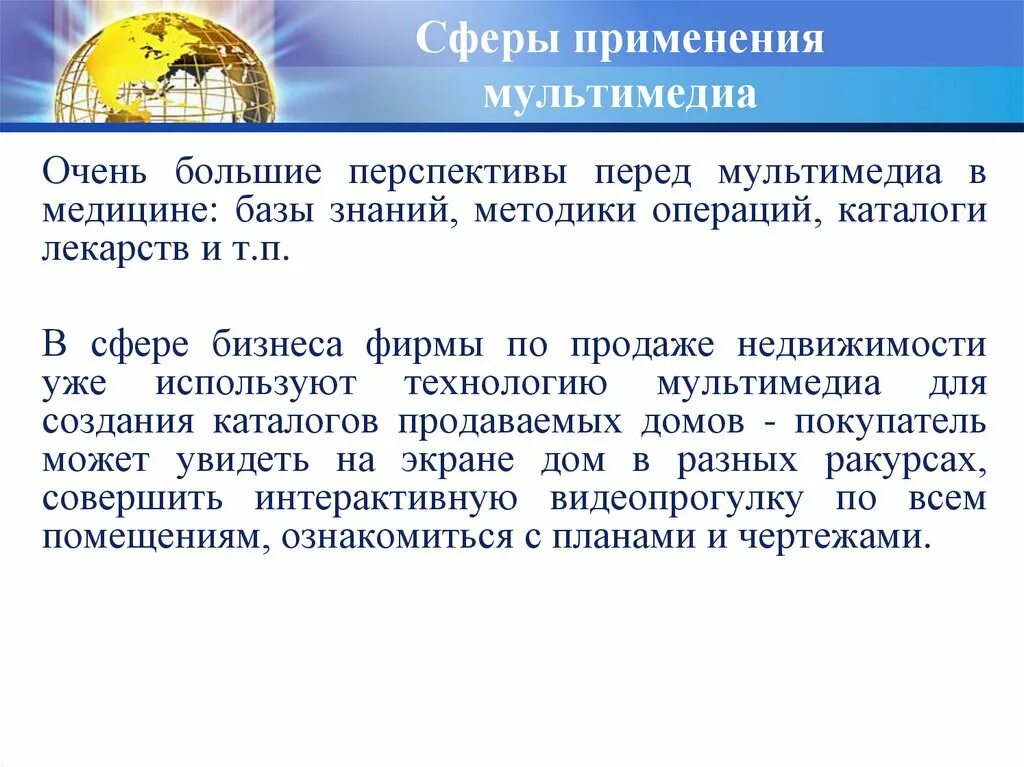 Сферы применения мультимедиа

Очень большие перспективы перед мультимедиа в медицине: базы знаний, методики операций, каталоги лекарств и т.п.

В сфере бизнеса фирмы по продаже недвижимости уже используют технологию мультимедиа для создания каталогов продаваемых домов - покупатель может увидеть на экране дом в разных ракурсах, совершить интерактивную видеопрогулку по всем помещениям, ознакомиться с планами и чертежами.